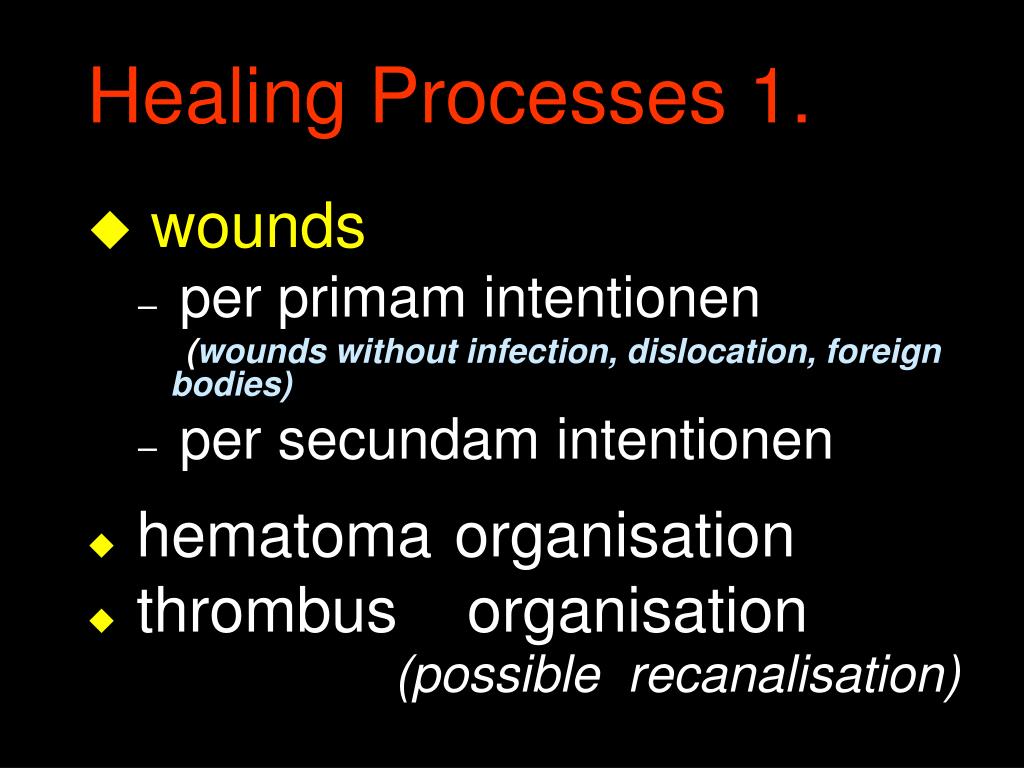 Healing Processes 1.

◆ wounds

– per primam intentionen

(wounds without infection, dislocation, foreign bodies)

– per secundam intentionen

◆ hematoma organisation

◆ thrombus organisation

(possible recanalisation)